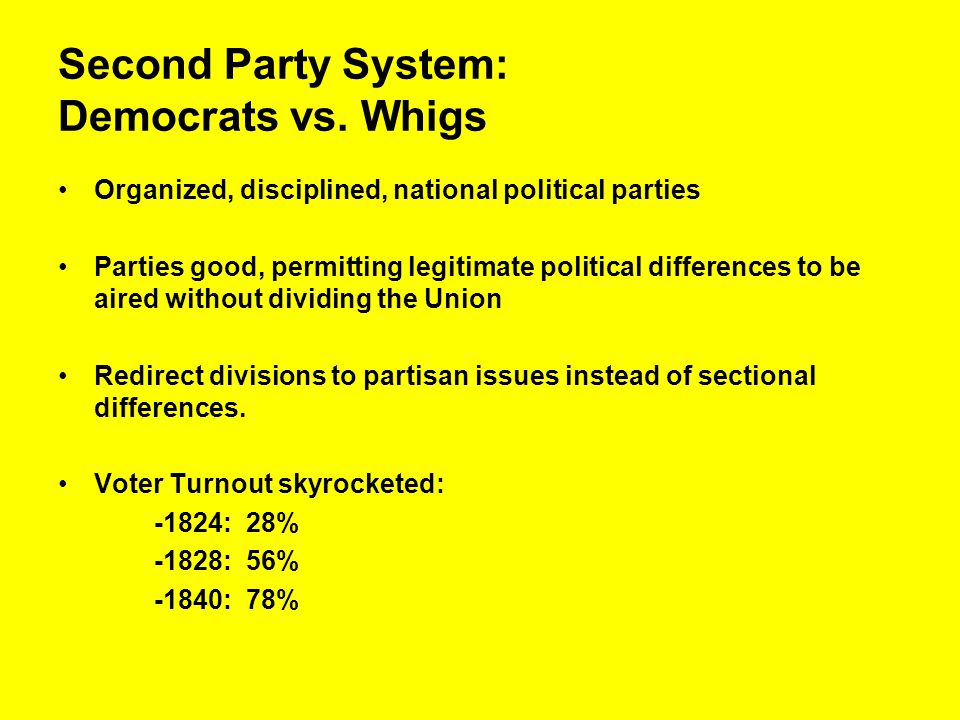 Second Party System:
Democrats vs. Whigs

• Organized, disciplined, national political parties

• Parties good, permitting legitimate political differences to be aired without dividing the Union

• Redirect divisions to partisan issues instead of sectional differences.

• Voter Turnout skyrocketed:
-1824: 28%
-1828: 56%
-1840: 78%